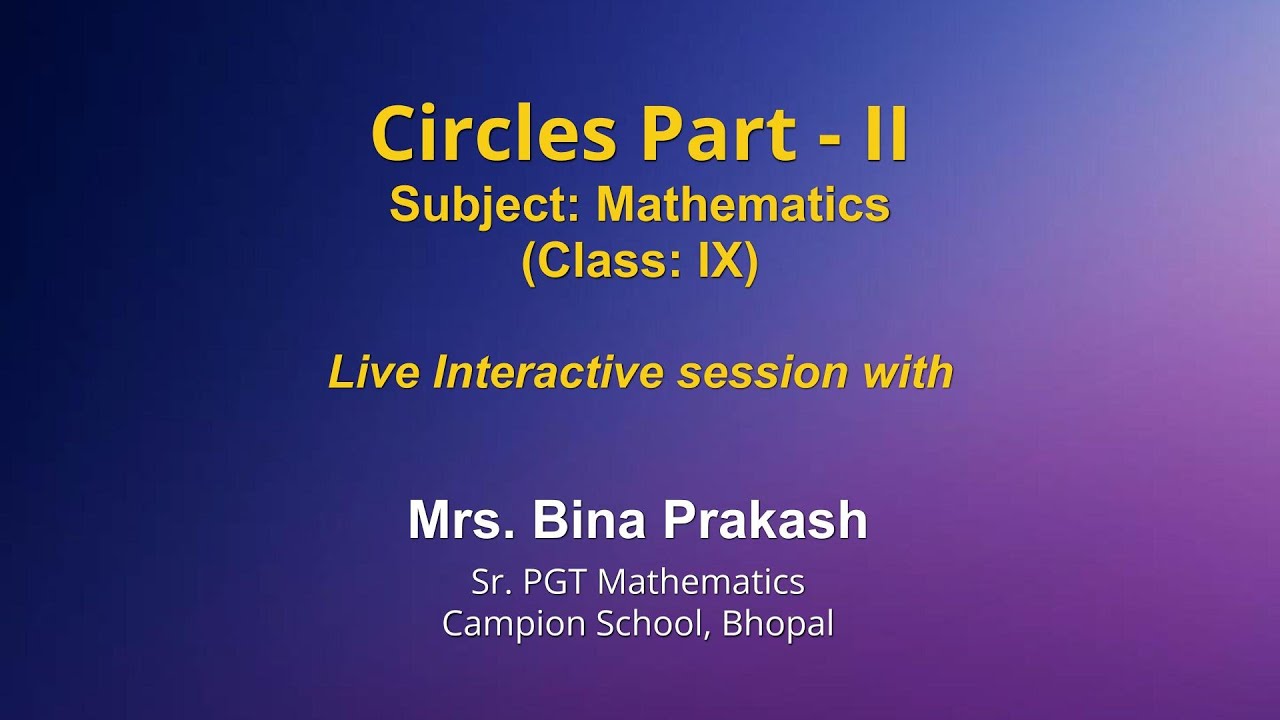 Circles Part - II
Subject: Mathematics
(Class: IX)

Live Interactive session with

Mrs. Bina Prakash
Sr. PGT Mathematics
Campion School, Bhopal